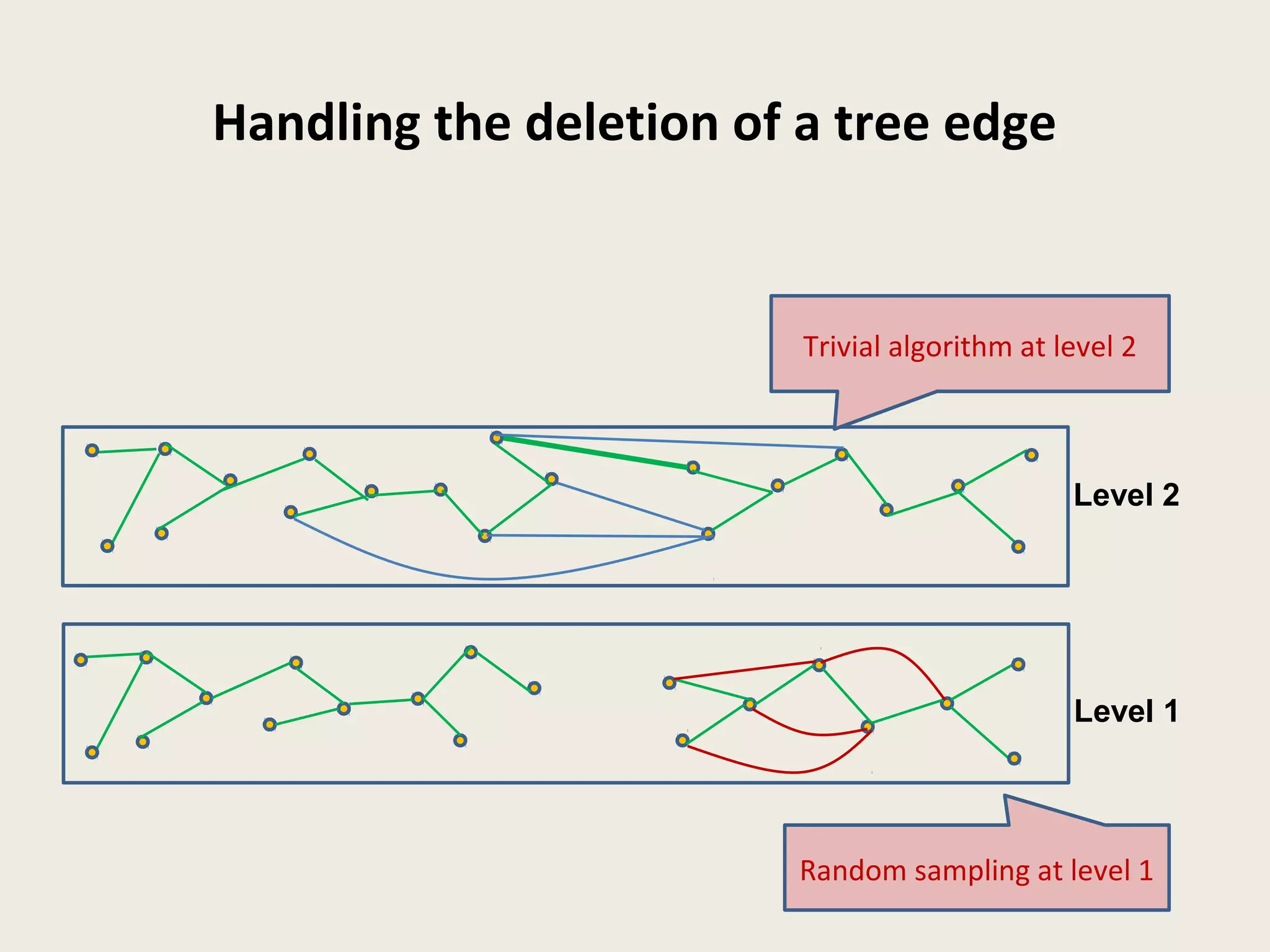 Handling the deletion of a tree edge

Trivial algorithm at level 2

Level 2

Level 1

Random sampling at level 1